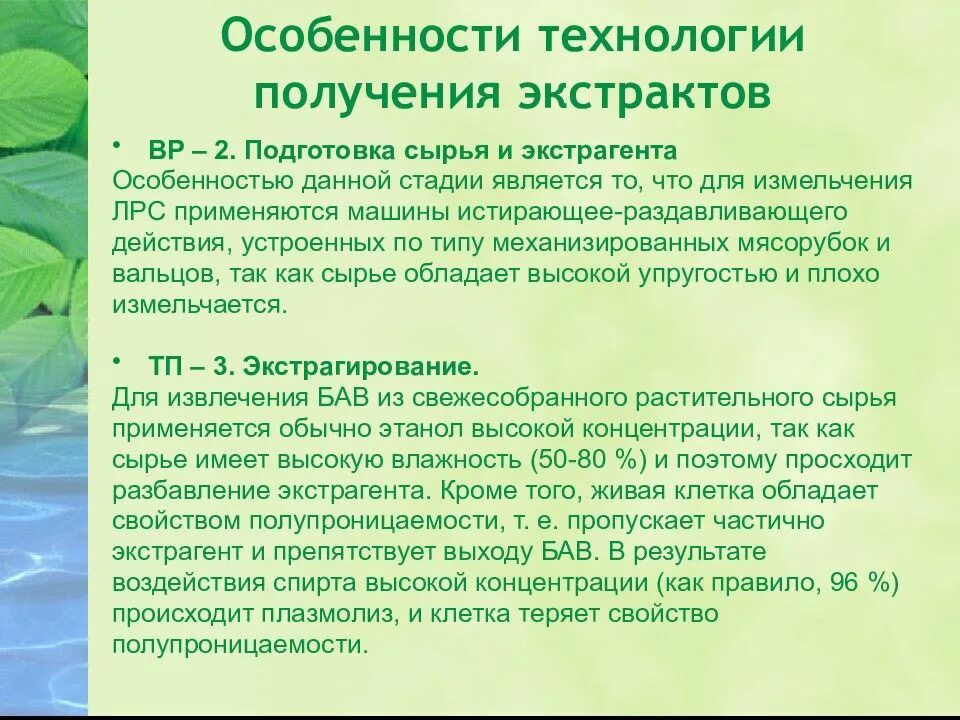 Особенности технологии получения экстрактов

• ВР – 2. Подготовка сырья и экстрагента
Особенностью данной стадии является то, что для измельчения ЛРС применяются машины истирающее-раздавливающего действия, устроенных по типу механизированных мясорубок и вальцов, так как сырье обладает высокой упругостью и плохо измельчается.

• ТП – 3. Экстрагирование.
Для извлечения БАВ из свежесобранного растительного сырья применяется обычно этанол высокой концентрации, так как сырье имеет высокую влажность (50-80 %) и поэтому просходит разбавление экстрагента. Кроме того, живая клетка обладает свойством полупроницаемости, т. е. пропускает частично экстрагент и препятствует выходу БАВ. В результате воздействия спирта высокой концентрации (как правило, 96 %) происходит плазмолиз, и клетка теряет свойство полупроницаемости.